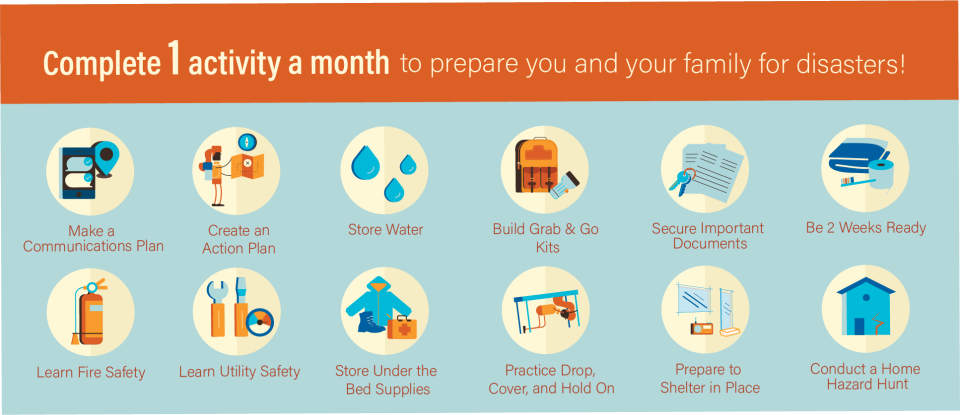 Complete 1 activity a month to prepare you and your family for disasters!

Make a Communications Plan

Create an Action Plan

Store Water

Build Grab & Go Kits

Secure Important Documents

Be 2 Weeks Ready

Learn Fire Safety

Learn Utility Safety

Store Under the Bed Supplies

Practice Drop, Cover, and Hold On

Prepare to Shelter in Place

Conduct a Home Hazard Hunt